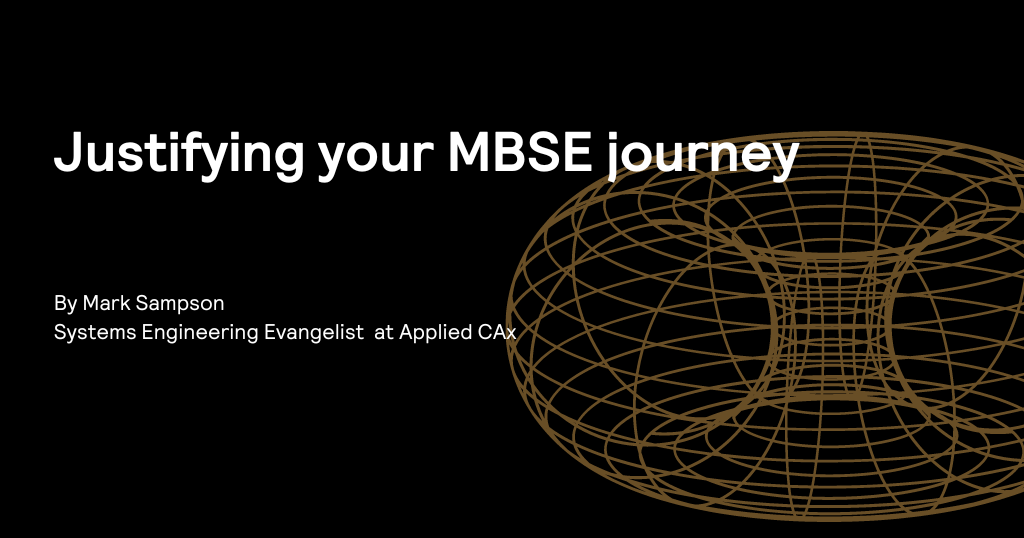 Justifying your MBSE journey

By Mark Sampson
Systems Engineering Evangelist at Applied CAx